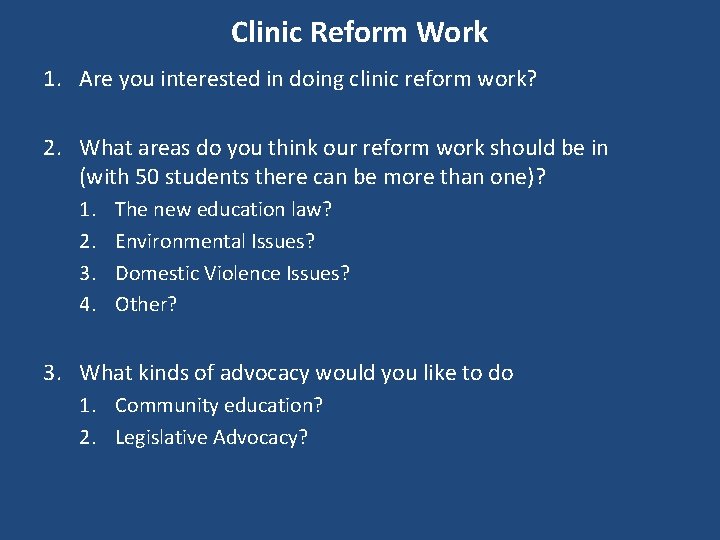 Clinic Reform Work

1. Are you interested in doing clinic reform work?

2. What areas do you think our reform work should be in (with 50 students there can be more than one)?
   1. The new education law?
   2. Environmental Issues?
   3. Domestic Violence Issues?
   4. Other?

3. What kinds of advocacy would you like to do
   1. Community education?
   2. Legislative Advocacy?